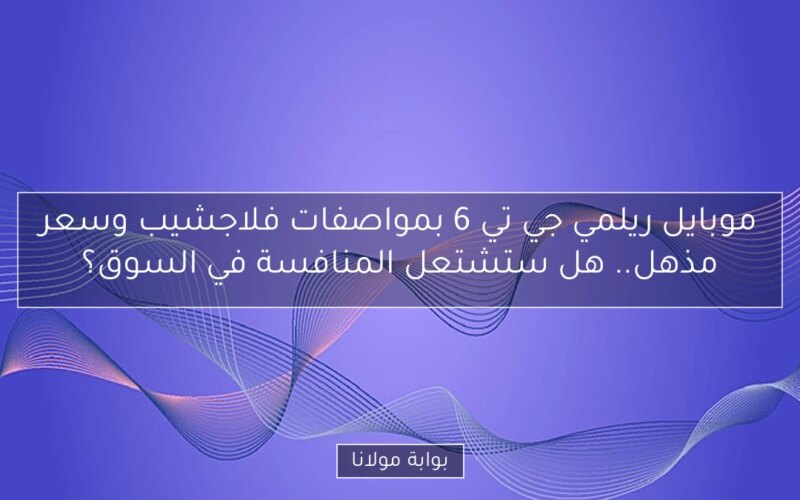 موبايل ريلمي جي تي 6 بمواصفات فلاجشيب وسعر مذهل.. هل ستشتعل المنافسة في السوق؟

بوابة مولانا